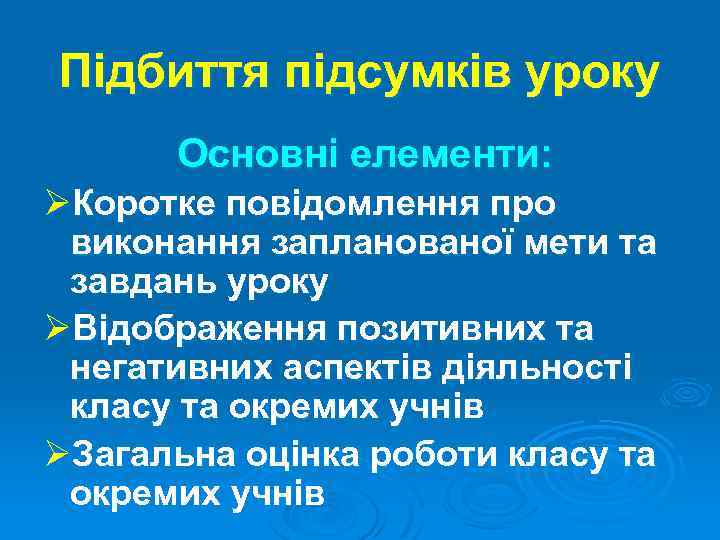 Підбиття підсумків уроку

Основні елементи:

➢Коротке повідомлення про виконання запланованої мети та завдань уроку

➢Відображення позитивних та негативних аспектів діяльності класу та окремих учнів

➢Загальна оцінка роботи класу та окремих учнів